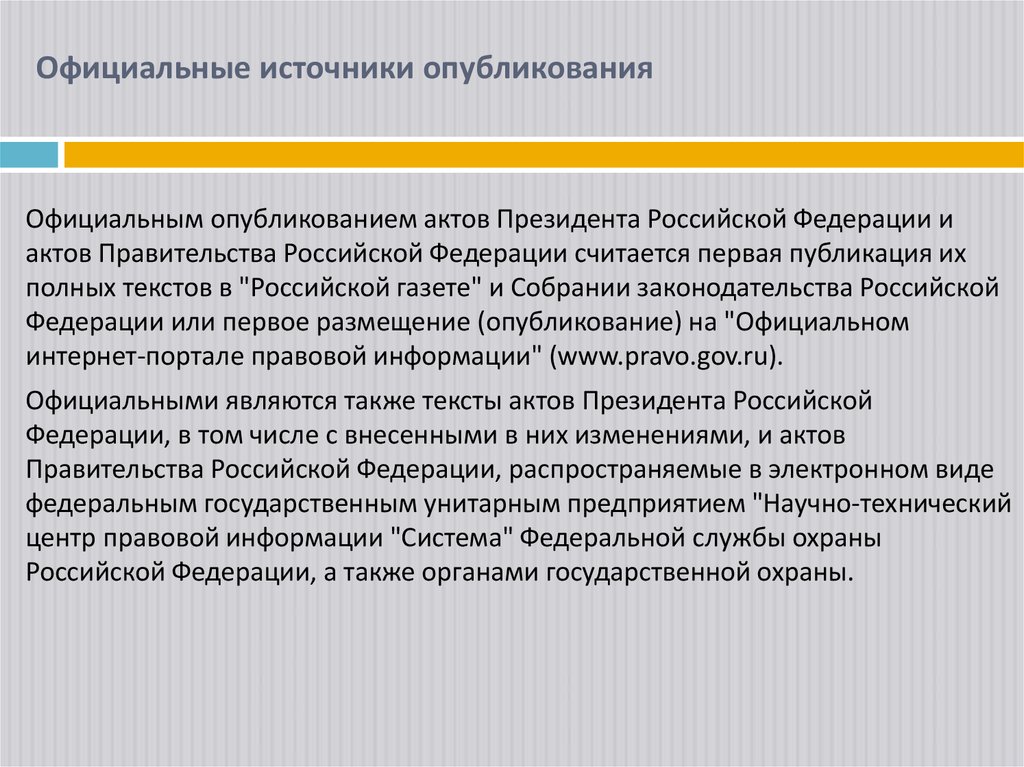 Официальные источники опубликования

Официальным опубликованием актов Президента Российской Федерации и актов Правительства Российской Федерации считается первая публикация их полных текстов в "Российской газете" и Собрании законодательства Российской Федерации или первое размещение (опубликование) на "Официальном интернет-портале правовой информации" (www.pravo.gov.ru).

Официальными являются также тексты актов Президента Российской Федерации, в том числе с внесенными в них изменениями, и актов Правительства Российской Федерации, распространяемые в электронном виде федеральным государственным унитарным предприятием "Научно-технический центр правовой информации "Система" Федеральной службы охраны Российской Федерации, а также органами государственной охраны.